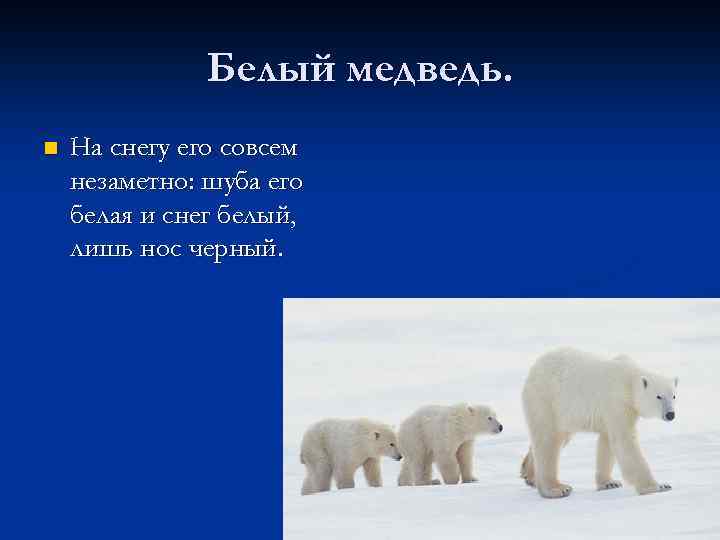 Белый медведь.

На снегу его совсем незаметно: шуба его белая и снег белый, лишь нос черный.